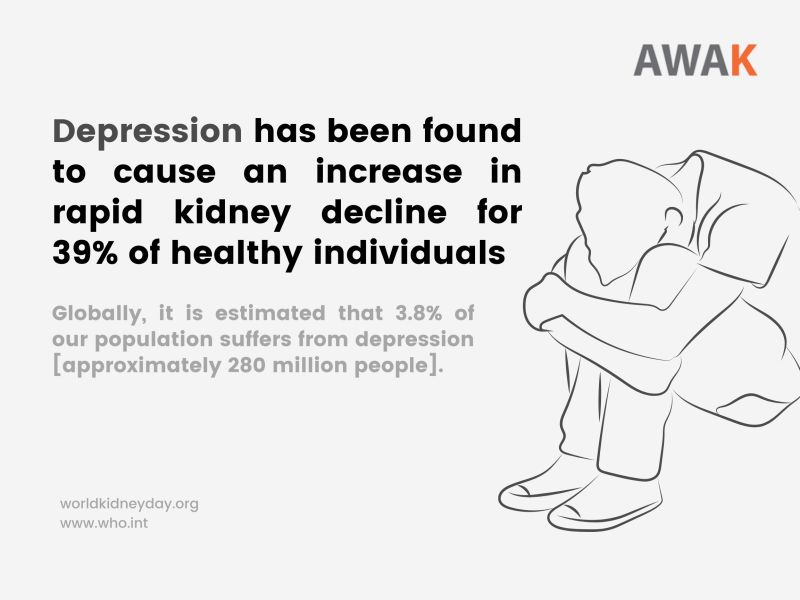 AWAK

Depression has been found to cause an increase in rapid kidney decline for 39% of healthy individuals

Globally, it is estimated that 3.8% of our population suffers from depression [approximately 280 million people].

worldkidneyday.org
www.who.int